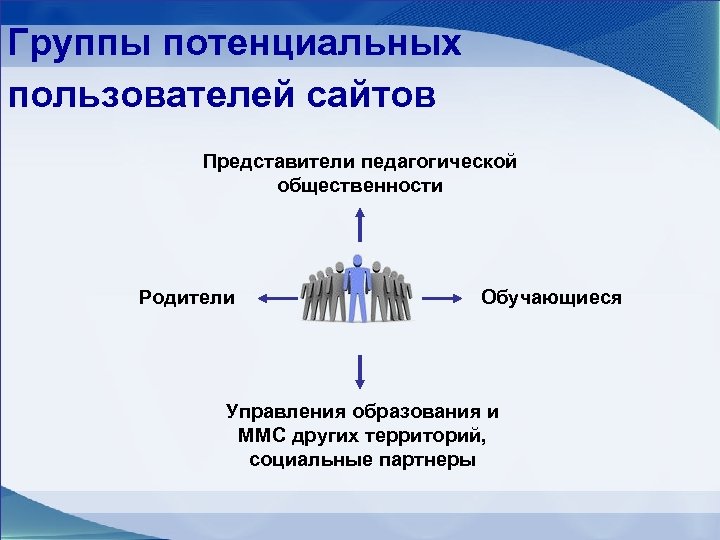 Группы потенциальных пользователей сайтов

Представители педагогической общественности

Родители

Обучающиеся

Управления образования и ММС других территорий, социальные партнеры